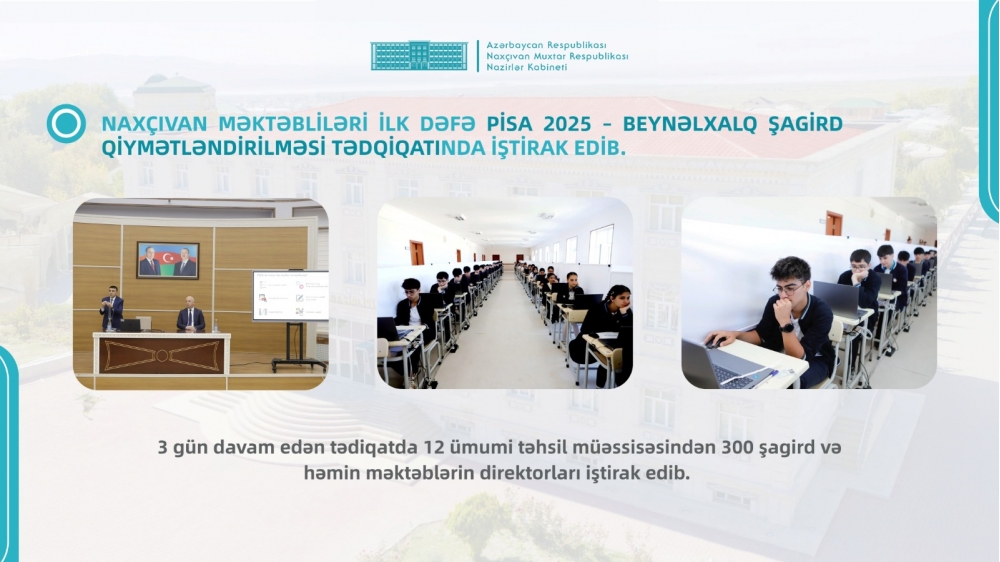 Azərbaycan Respublikası
Naxçıvan Muxtar Respublikası
Nazirlər Kabineti

NAXÇIVAN MƏKTƏBLİLƏRİ İLK DƏFƏ PİSA 2025 – BEYNƏLXALQ ŞAGİRD QİYMƏTLƏNDİRİLMƏSİ TƏDQİQATINDA İŞTİRAK EDİB.

3 gün davam edən tədiqatda 12 ümumi təhsil müəssisəsindən 300 şagird və həmin məktəblərin direktorları iştirak edib.